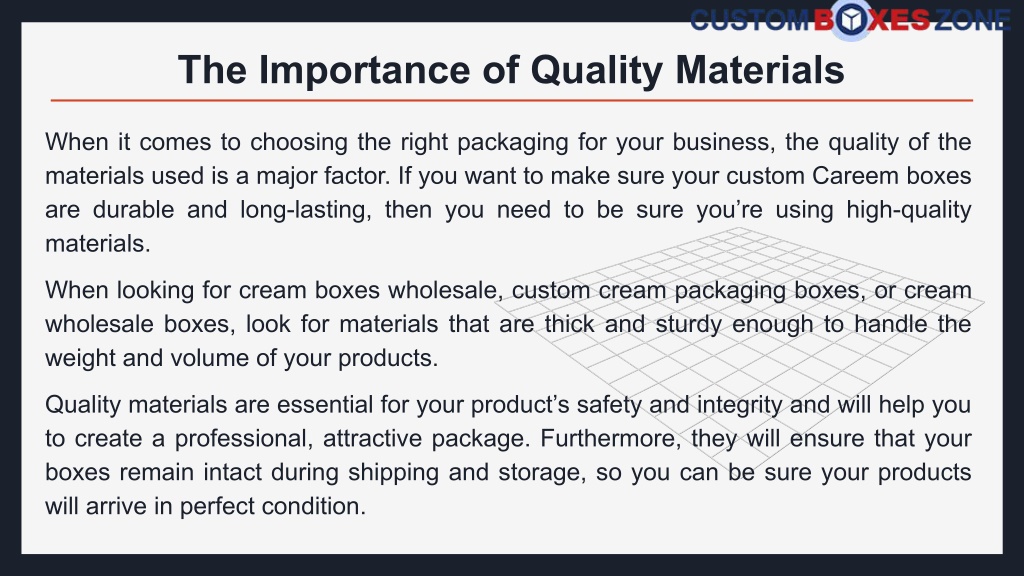 CUSTOM BOXES ZONE

The Importance of Quality Materials

When it comes to choosing the right packaging for your business, the quality of the materials used is a major factor. If you want to make sure your custom Careem boxes are durable and long-lasting, then you need to be sure you're using high-quality materials.

When looking for cream boxes wholesale, custom cream packaging boxes, or cream wholesale boxes, look for materials that are thick and sturdy enough to handle the weight and volume of your products.

Quality materials are essential for your product's safety and integrity and will help you to create a professional, attractive package. Furthermore, they will ensure that your boxes remain intact during shipping and storage, so you can be sure your products will arrive in perfect condition.